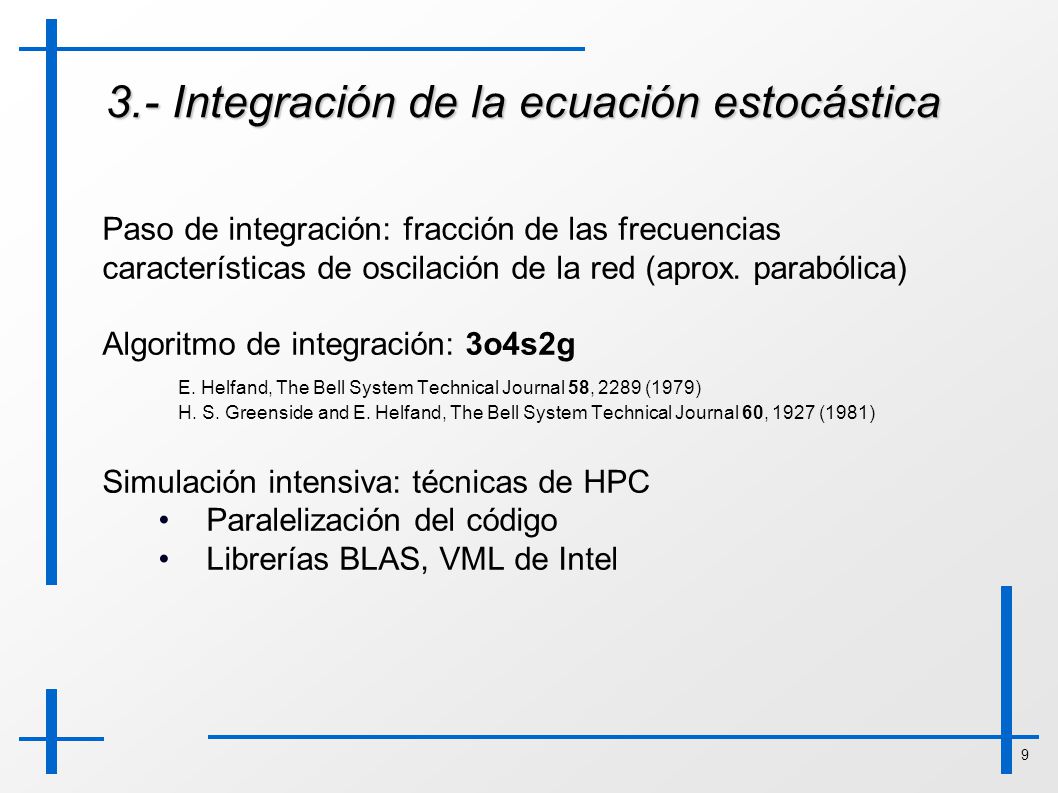 3.- Integración de la ecuación estocástica

Paso de integración: fracción de las frecuencias características de oscilación de la red (aprox. parabólica)

Algoritmo de integración: 3o4s2g

E. Helfand, The Bell System Technical Journal 58, 2289 (1979)
H. S. Greenside and E. Helfand, The Bell System Technical Journal 60, 1927 (1981)

Simulación intensiva: técnicas de HPC
• Paralelización del código
• Librerías BLAS, VML de Intel

9